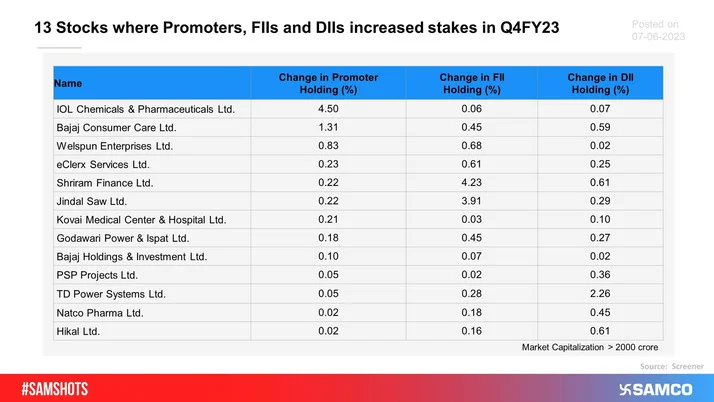 13 Stocks where Promoters, FIIs and DIIs increased stakes in Q4FY23

Posted on
07-06-2023

| Name | Change in Promoter Holding (%) | Change in FII Holding (%) | Change in DII Holding (%) |
|---|---|---|---|
| IOL Chemicals & Pharmaceuticals Ltd. | 4.50 | 0.06 | 0.07 |
| Bajaj Consumer Care Ltd. | 1.31 | 0.45 | 0.59 |
| Welspun Enterprises Ltd. | 0.83 | 0.68 | 0.02 |
| eClerx Services Ltd. | 0.23 | 0.61 | 0.25 |
| Shriram Finance Ltd. | 0.22 | 4.23 | 0.61 |
| Jindal Saw Ltd. | 0.22 | 3.91 | 0.29 |
| Kovai Medical Center & Hospital Ltd. | 0.21 | 0.03 | 0.10 |
| Godawari Power & Ispat Ltd. | 0.18 | 0.45 | 0.27 |
| Bajaj Holdings & Investment Ltd. | 0.10 | 0.07 | 0.02 |
| PSP Projects Ltd. | 0.05 | 0.02 | 0.36 |
| TD Power Systems Ltd. | 0.05 | 0.28 | 2.26 |
| Natco Pharma Ltd. | 0.02 | 0.18 | 0.45 |
| Hikal Ltd. | 0.02 | 0.16 | 0.61 |

Market Capitalization > 2000 crore

Source: Screener

#SAMSHOTS

SAMCO